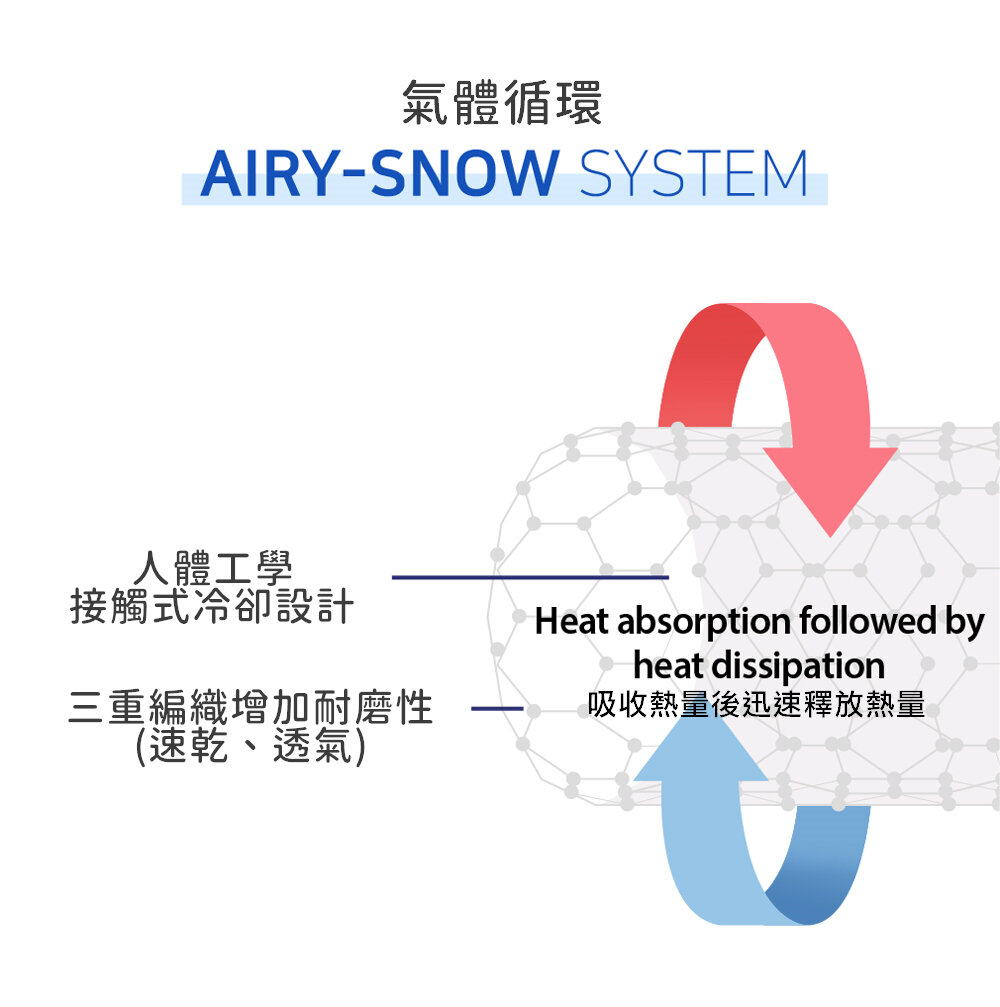 氣體循環
AIRY-SNOW SYSTEM

人體工學
接觸式冷卻設計

三重編織增加耐磨性
(速乾、透氣)

Heat absorption followed by heat dissipation
吸收熱量後迅速釋放熱量